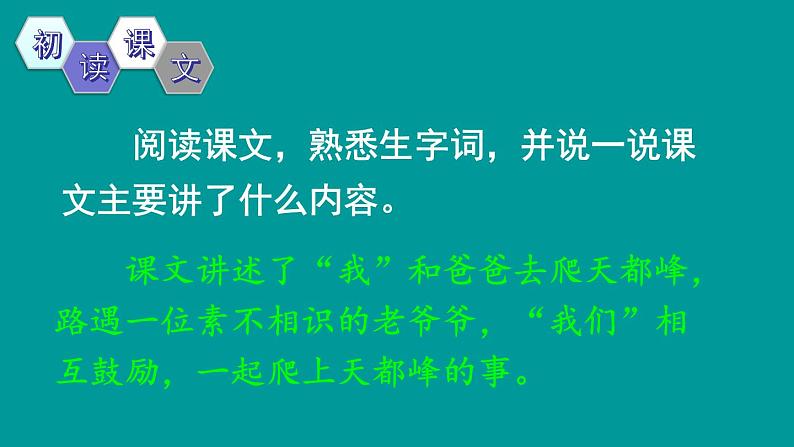 初读课文

阅读课文，熟悉生字词，并说一说课文主要讲了什么内容。

课文讲述了“我”和爸爸去爬天都峰，路遇一位素不相识的老爷爷，“我们”相互鼓励，一起爬上天都峰的事。